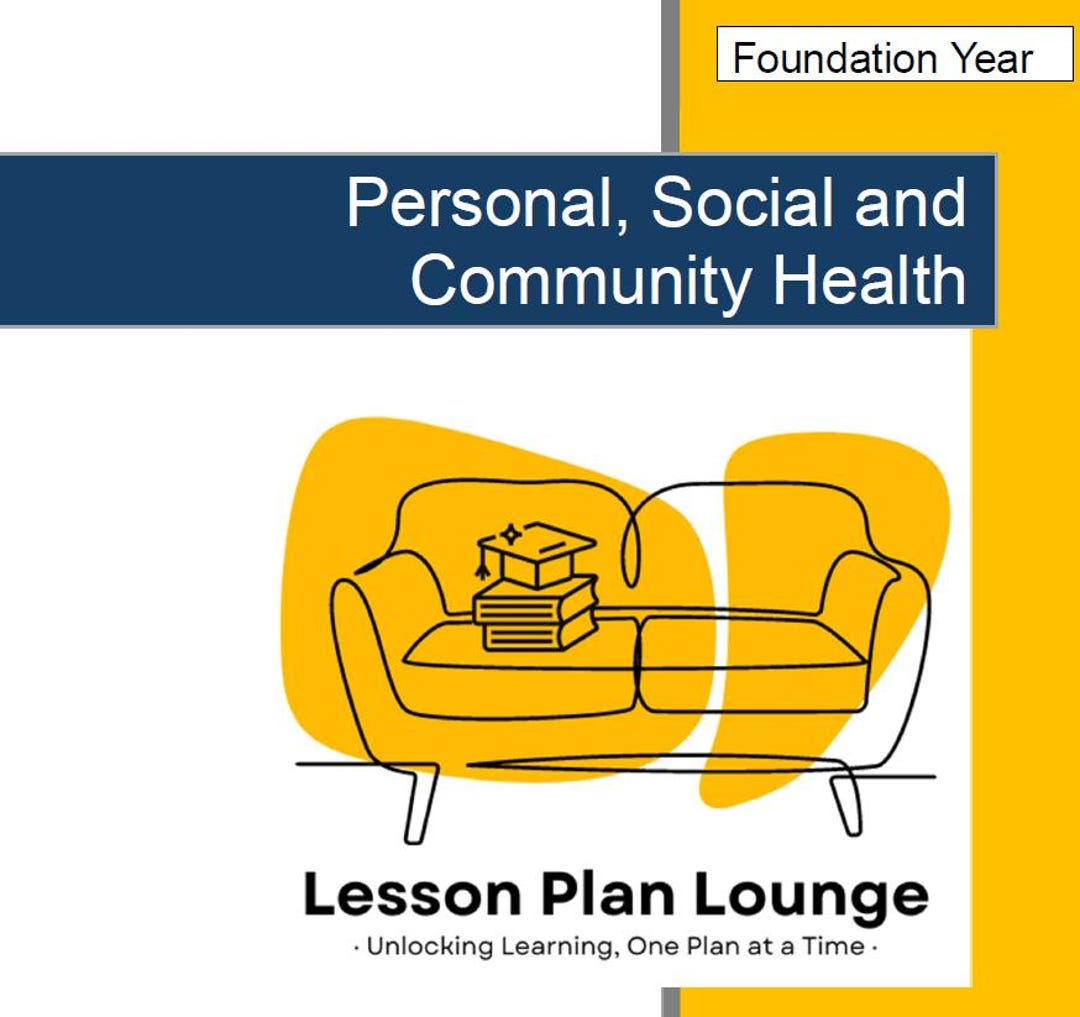 Foundation Year

Personal, Social and Community Health

Lesson Plan Lounge

· Unlocking Learning, One Plan at a Time ·